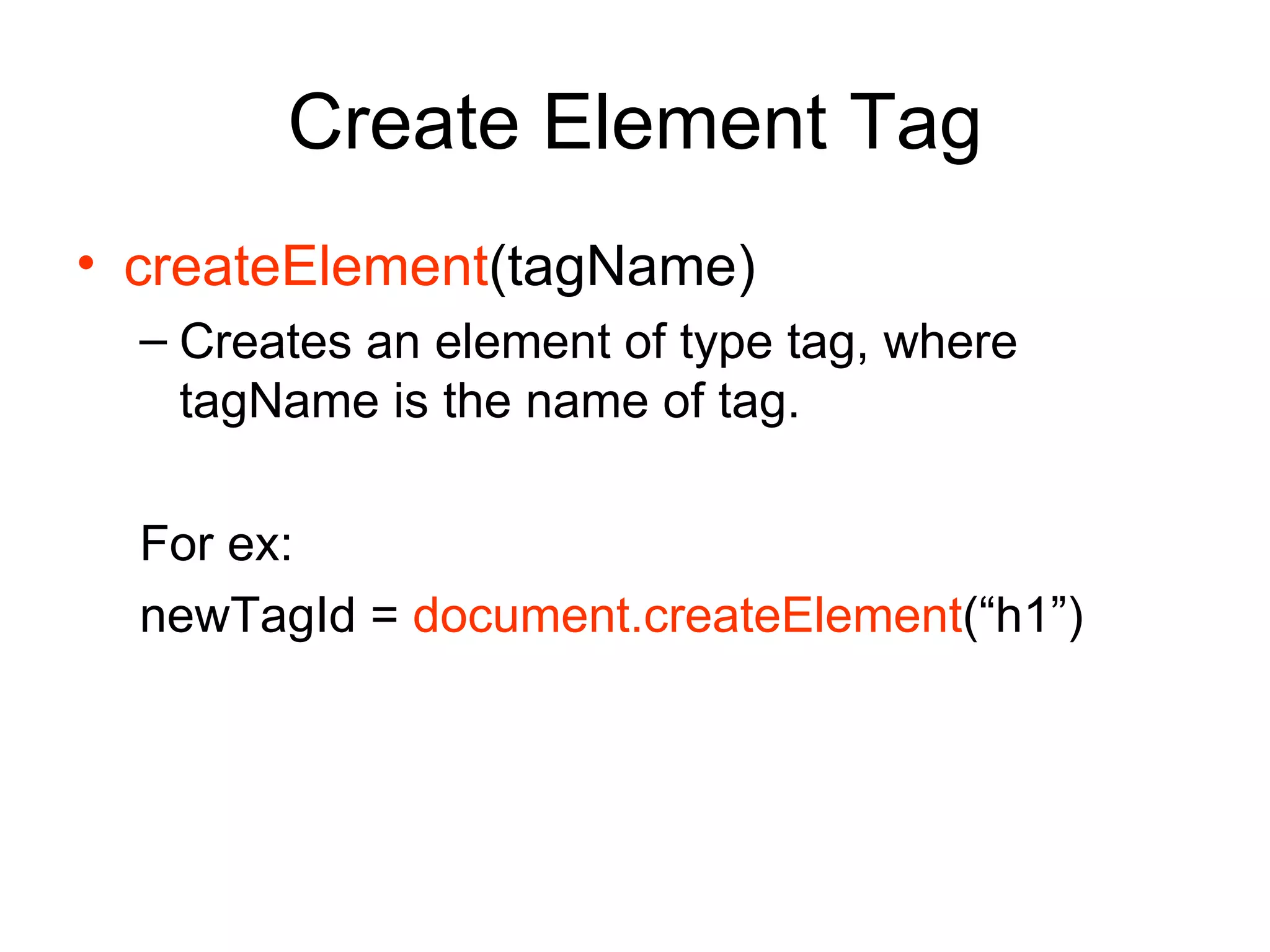 Create Element Tag

• createElement(tagName)

– Creates an element of type tag, where tagName is the name of tag.

For ex:

newTagId = document.createElement(“h1”)